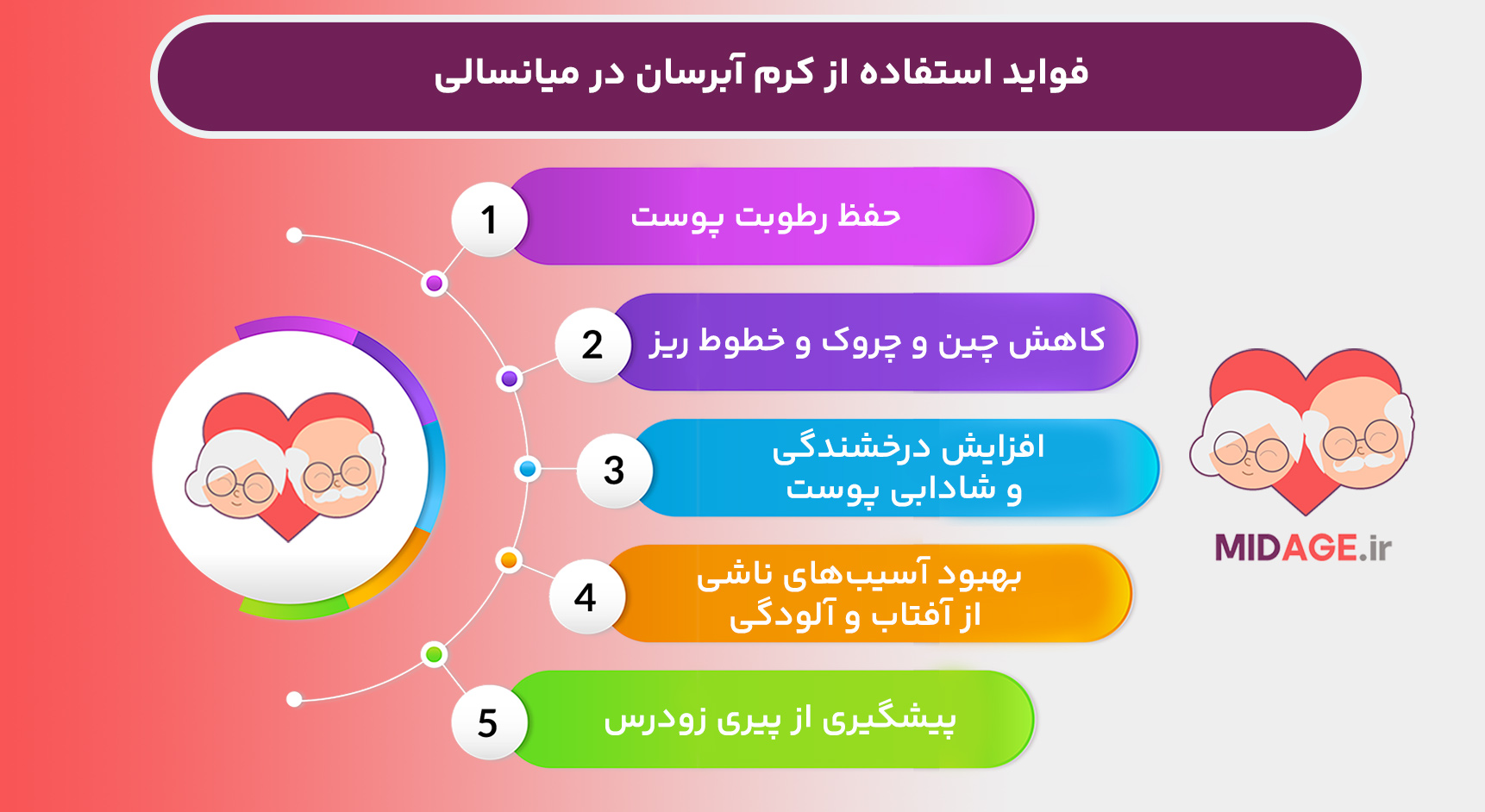 فواید استفاده از کرم آبرسان در میانسالی

1
حفظ رطوبت پوست

2
کاهش چین و چروک و خطوط ریز

3
افزایش درخشندگی و شادابی پوست

4
بهبود آسیب‌های ناشی از آفتاب و آلودگی

5
پیشگیری از پیری زودرس

MIDAGE.ir